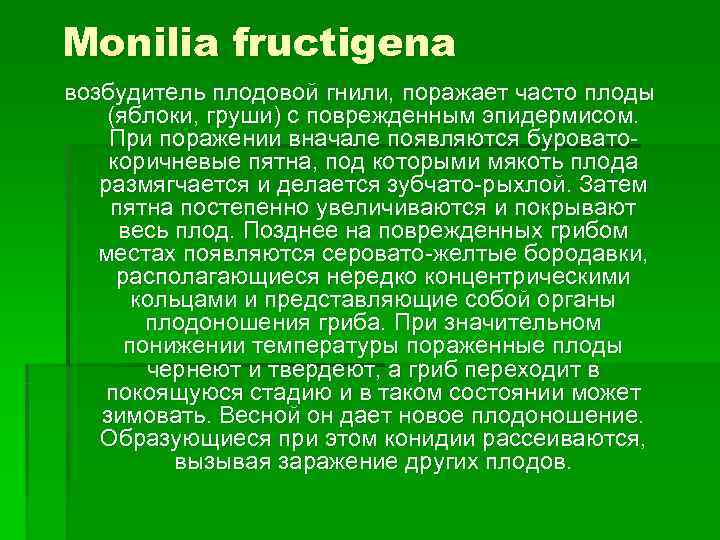 Monilia fructigena

возбудитель плодовой гнили, поражает часто плоды (яблоки, груши) с поврежденным эпидермисом. При поражении вначале появляются буровато-коричневые пятна, под которыми мякоть плода размягчается и делается зубчато-рыхлой. Затем пятна постепенно увеличиваются и покрывают весь плод. Позднее на поврежденных грибом местах появляются серовато-желтые бородавки, располагающиеся нередко концентрическими кольцами и представляющие собой органы плодоношения гриба. При значительном понижении температуры пораженные плоды чернеют и твердеют, а гриб переходит в покоящуюся стадию и в таком состоянии может зимовать. Весной он дает новое плодоношение. Образующиеся при этом конидии рассеиваются, вызывая заражение других плодов.